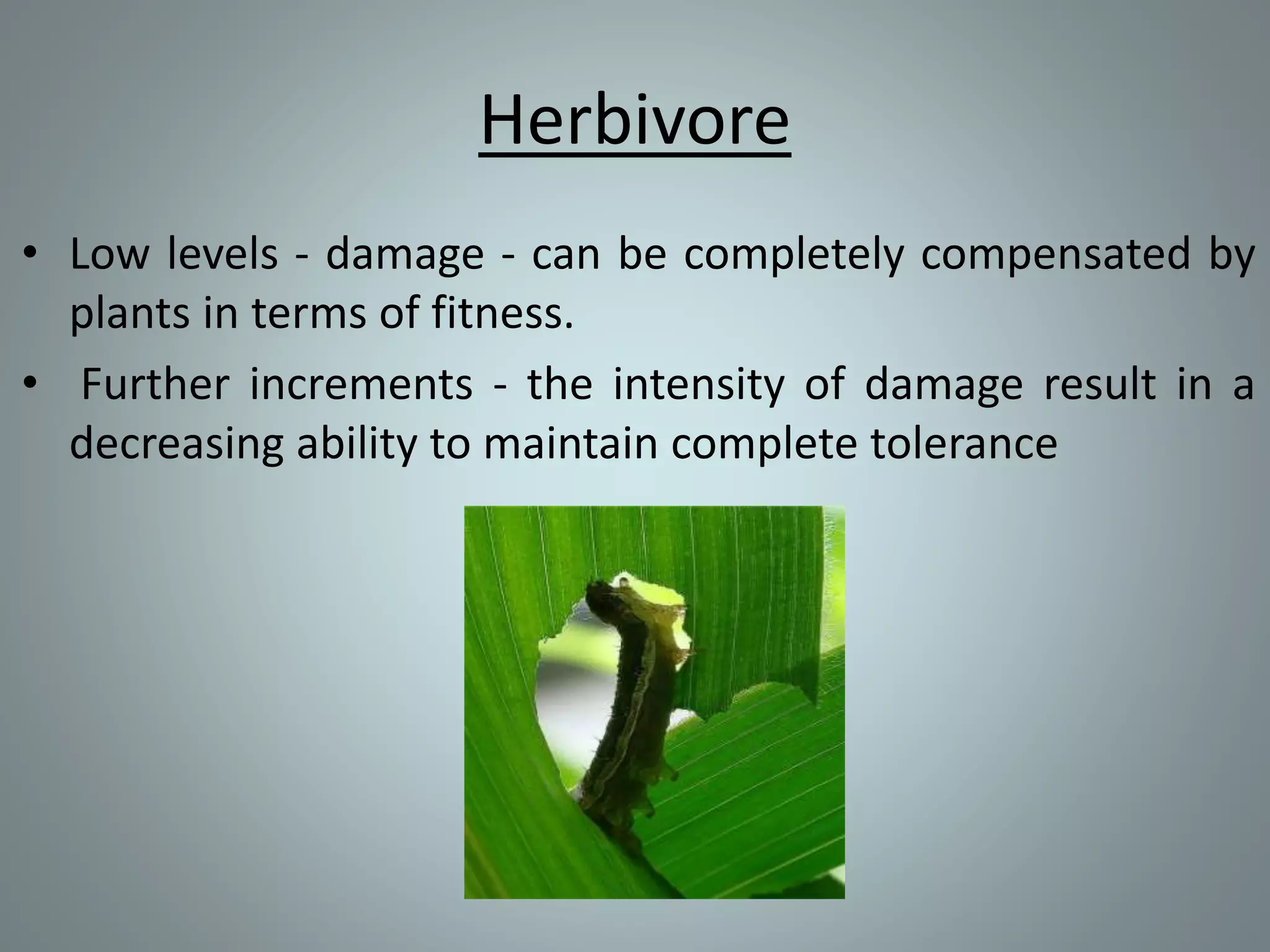 Herbivore

• Low levels - damage - can be completely compensated by plants in terms of fitness.

• Further increments - the intensity of damage result in a decreasing ability to maintain complete tolerance